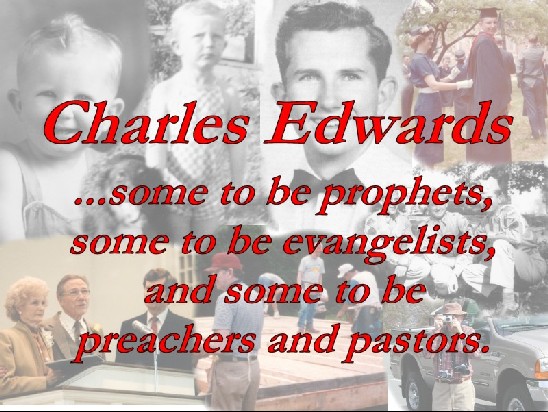 Charles Edwards

...some to be prophets, some to be evangelists, and some to be preachers and pastors.